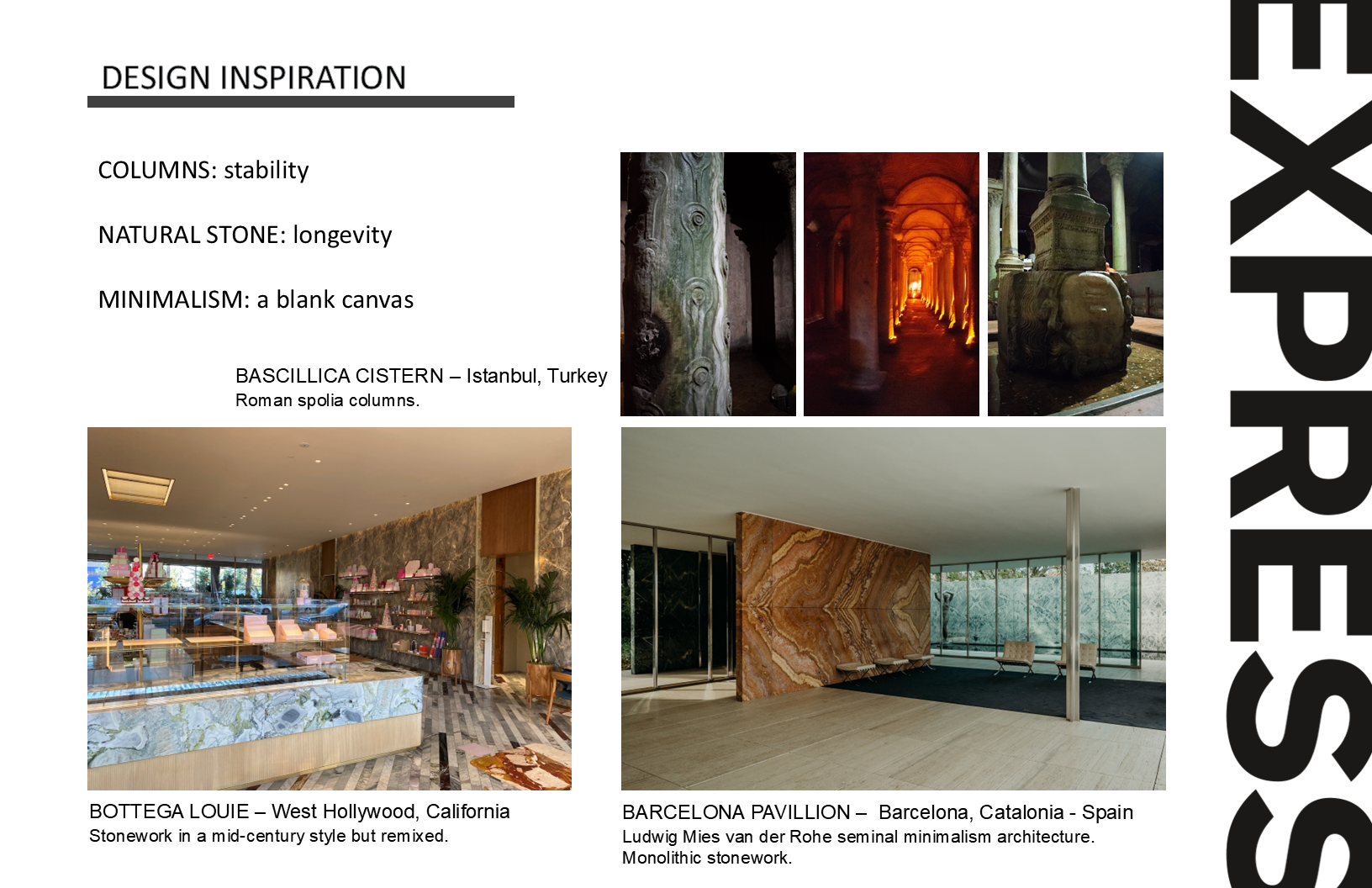 DESIGN INSPIRATION

COLUMNS: stability

NATURAL STONE: longevity

MINIMALISM: a blank canvas

BASCILLICA CISTERN – Istanbul, Turkey
Roman spolia columns.

BOTTEGA LOUIE – West Hollywood, California
Stonework in a mid-century style but remixed.

BARCELONA PAVILLION – Barcelona, Catalonia - Spain
Ludwig Mies van der Rohe seminal minimalism architecture.
Monolithic stonework.

EXPRESS